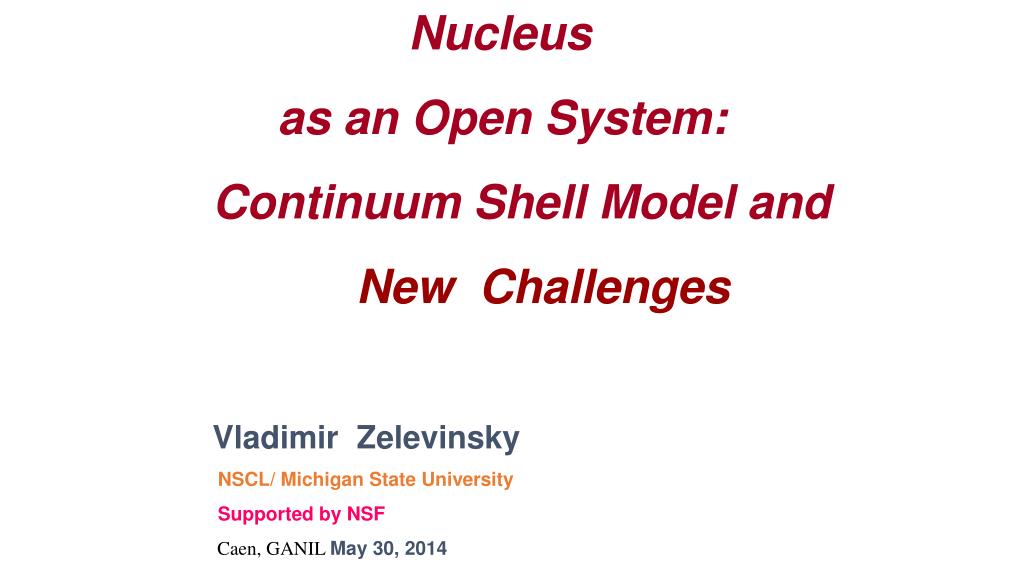 Nucleus

as an Open System:

Continuum Shell Model and

New Challenges

Vladimir Zelevinsky

NSCL/ Michigan State University

Supported by NSF

Caen, GANIL May 30, 2014